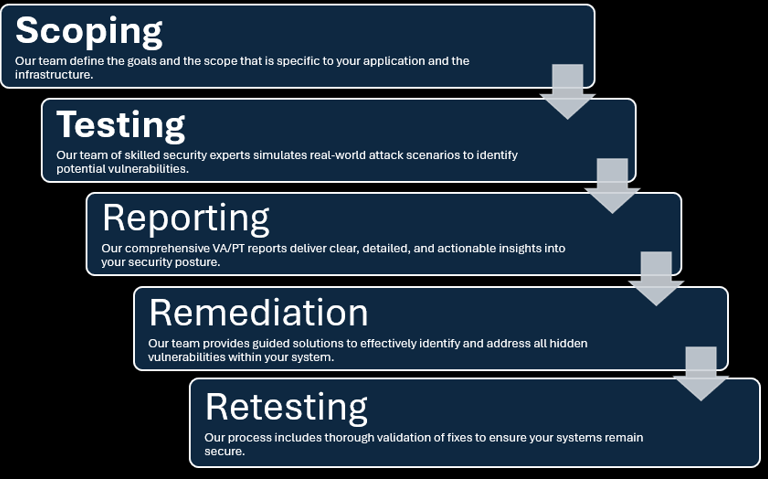 Scoping
Our team define the goals and the scope that is specific to your application and the infrastructure.

Testing
Our team of skilled security experts simulates real-world attack scenarios to identify potential vulnerabilities.

Reporting
Our comprehensive VA/PT reports deliver clear, detailed, and actionable insights into your security posture.

Remediation
Our team provides guided solutions to effectively identify and address all hidden vulnerabilities within your system.

Retesting
Our process includes thorough validation of fixes to ensure your systems remain secure.